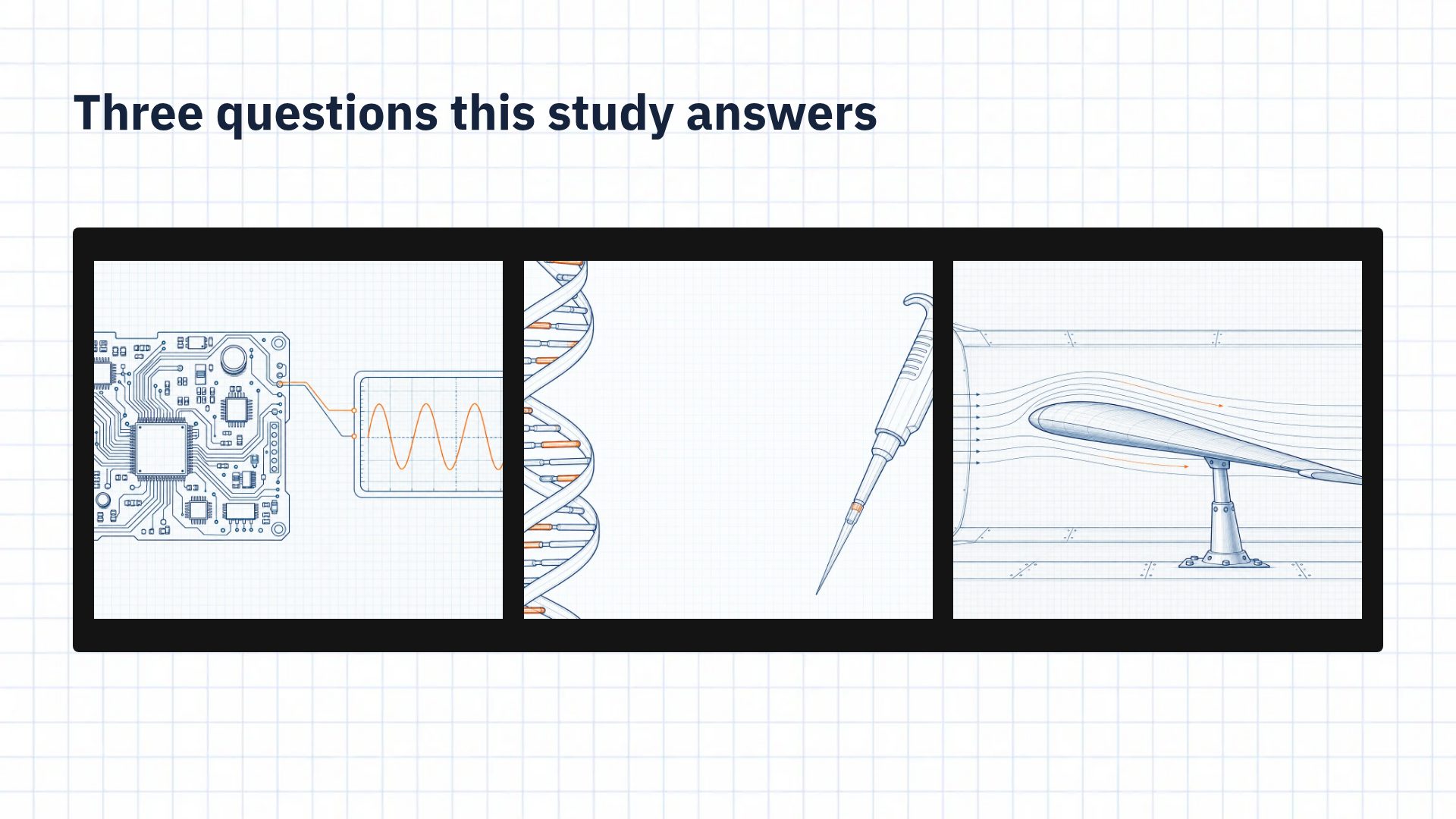 Three questions this study answers